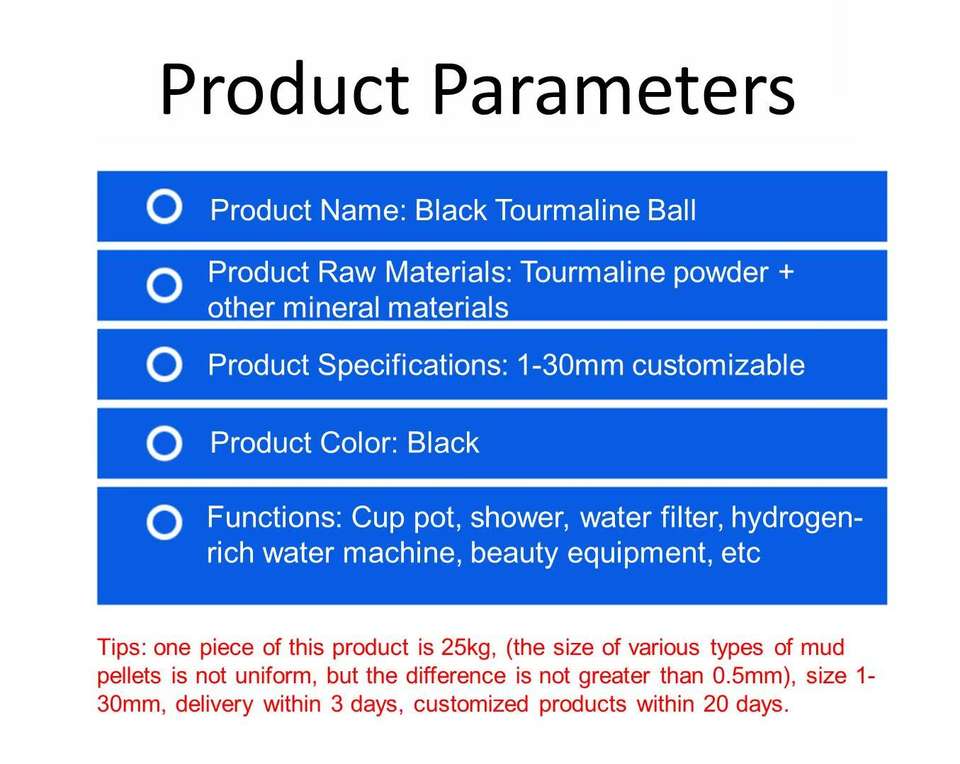 Product Parameters

Product Name: Black Tourmaline Ball

Product Raw Materials: Tourmaline powder + other mineral materials

Product Specifications: 1-30mm customizable

Product Color: Black

Functions: Cup pot, shower, water filter, hydrogen-rich water machine, beauty equipment, etc

Tips: one piece of this product is 25kg, (the size of various types of mud pellets is not uniform, but the difference is not greater than 0.5mm), size 1-30mm, delivery within 3 days, customized products within 20 days.